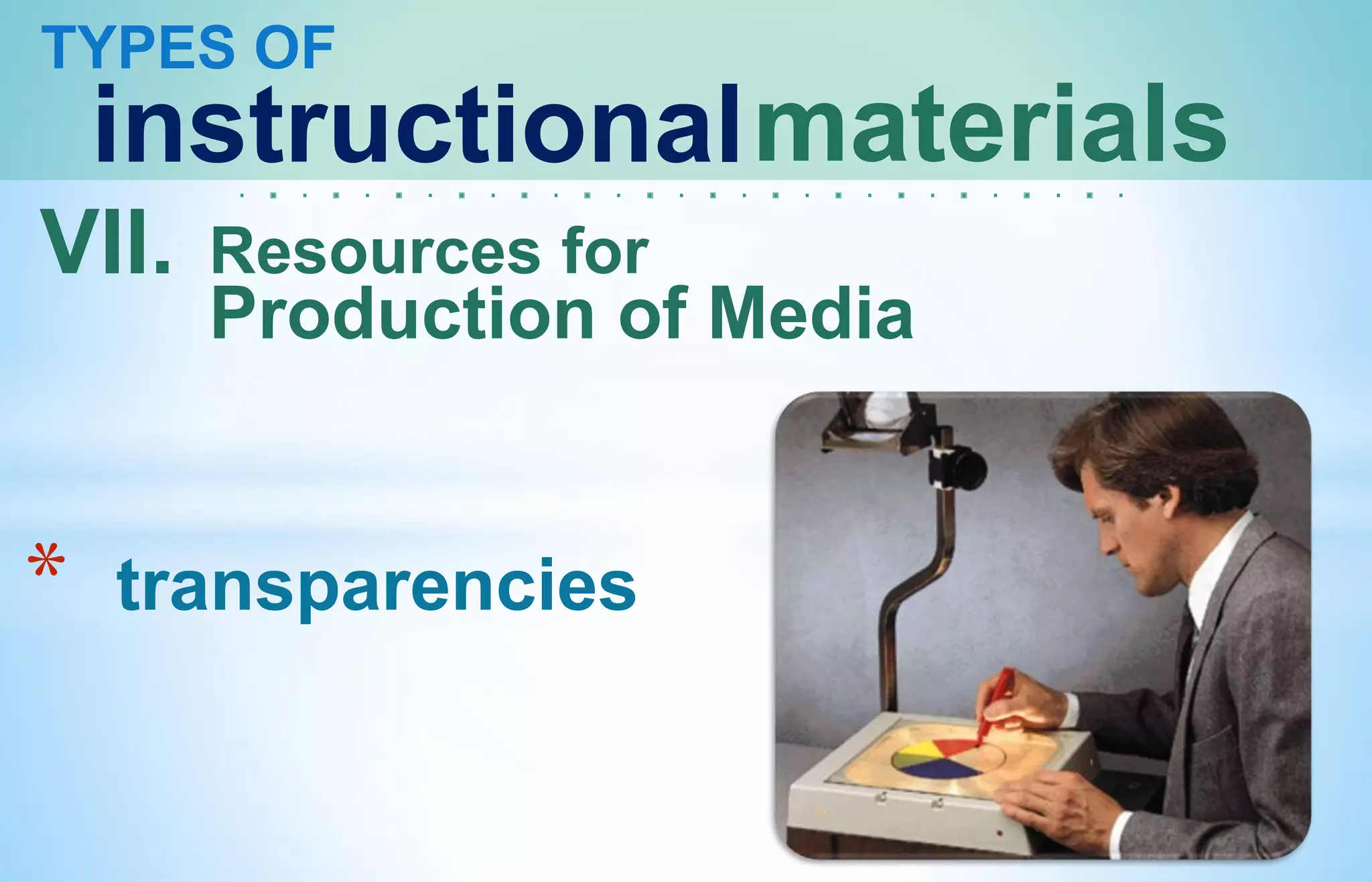 TYPES OF
instructional materials

VII. Resources for Production of Media

* transparencies